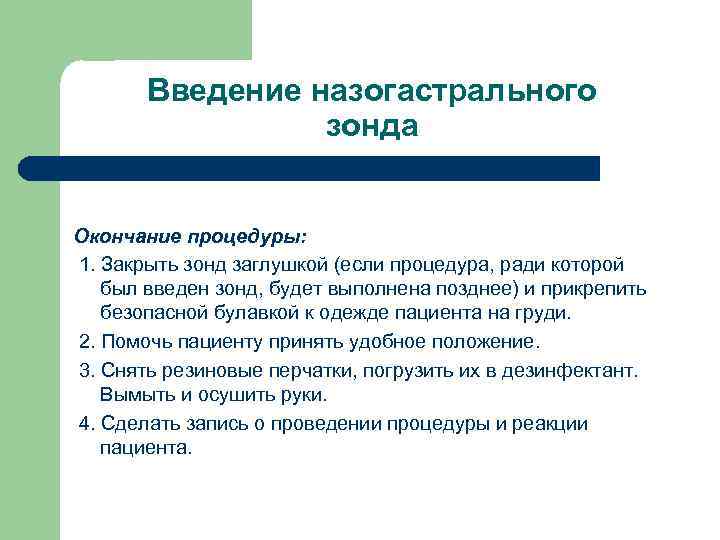 Введение назогастрального зонда

Окончание процедуры:

1. Закрыть зонд заглушкой (если процедура, ради которой был введен зонд, будет выполнена позднее) и прикрепить безопасной булавкой к одежде пациента на груди.

2. Помочь пациенту принять удобное положение.

3. Снять резиновые перчатки, погрузить их в дезинфектант. Вымыть и осушить руки.

4. Сделать запись о проведении процедуры и реакции пациента.